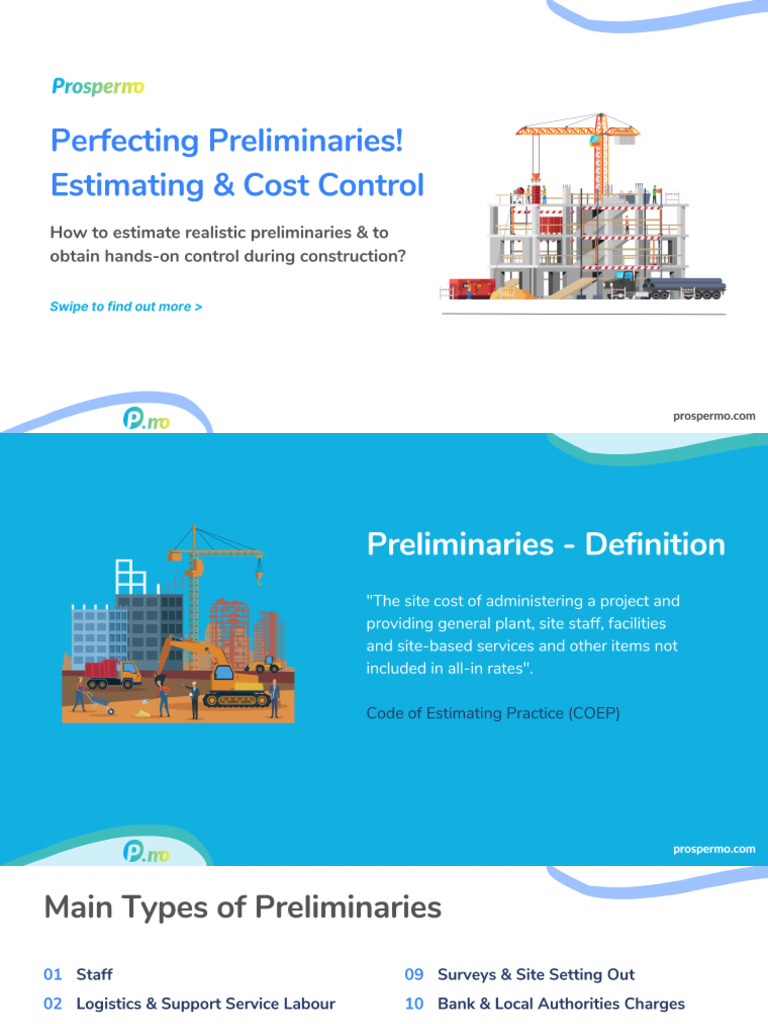 Prospermo

Perfecting Preliminaries! Estimating & Cost Control

How to estimate realistic preliminaries & to obtain hands-on control during construction?

Swipe to find out more >

P.mo

prospermo.com

Preliminaries - Definition

"The site cost of administering a project and providing general plant, site staff, facilities and site-based services and other items not included in all-in rates".

Code of Estimating Practice (COEP)

P.mo

prospermo.com

Main Types of Preliminaries

01 Staff

02 Logistics & Support Service Labour

09 Surveys & Site Setting Out

10 Bank & Local Authorities Charges